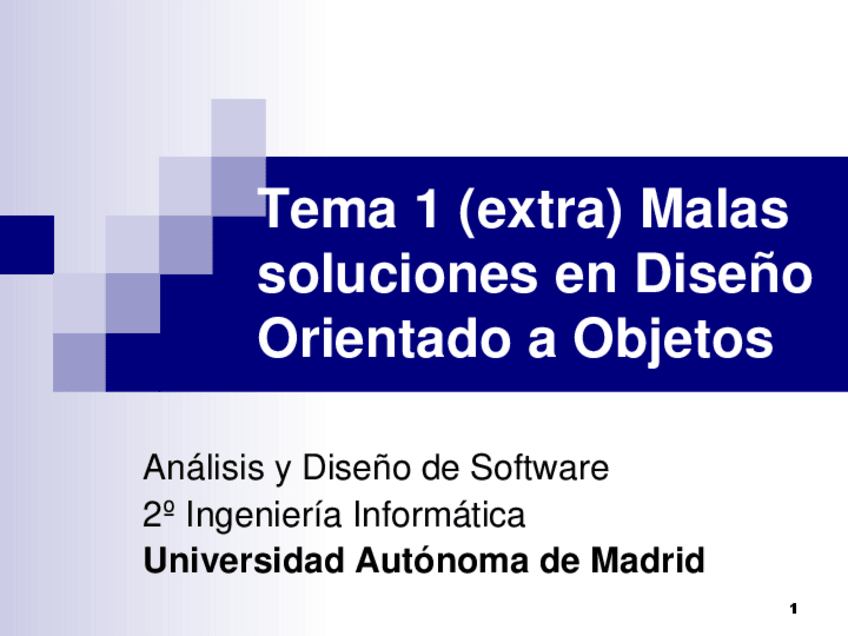 Tema 1 (extra) Malas soluciones en Diseño Orientado a Objetos

Análisis y Diseño de Software
2º Ingeniería Informática
Universidad Autónoma de Madrid

1